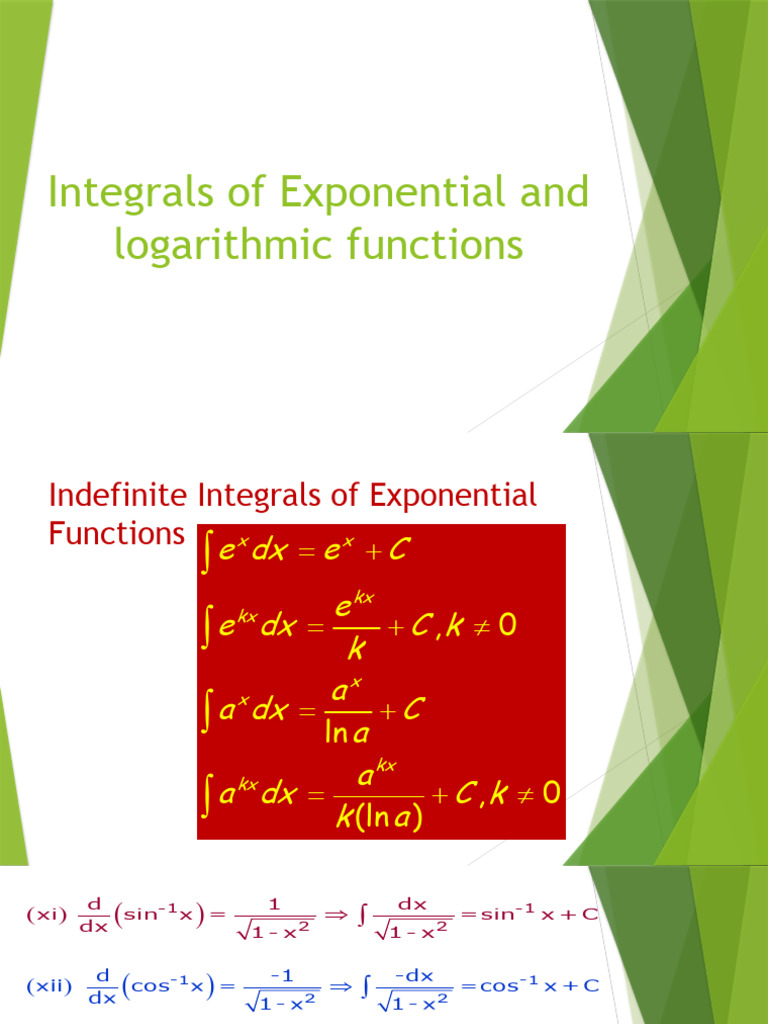 Integrals of Exponential and logarithmic functions

Indefinite Integrals of Exponential Functions

$\int e^x dx = e^x + C$

$\int e^{kx} dx = \frac{e^{kx}}{k} + C, k \neq 0$

$\int a^x dx = \frac{a^x}{\ln a} + C$

$\int a^{kx} dx = \frac{a^{kx}}{k(\ln a)} + C, k \neq 0$

(xi) $\frac{d}{dx}\left(\sin^{-1}x\right) = \frac{1}{\sqrt{1-x^2}} \Rightarrow \int \frac{dx}{\sqrt{1-x^2}} = \sin^{-1}x + C$

(xii) $\frac{d}{dx}\left(\cos^{-1}x\right) = \frac{-1}{\sqrt{1-x^2}} \Rightarrow \int \frac{-dx}{\sqrt{1-x^2}} = \cos^{-1}x + C$